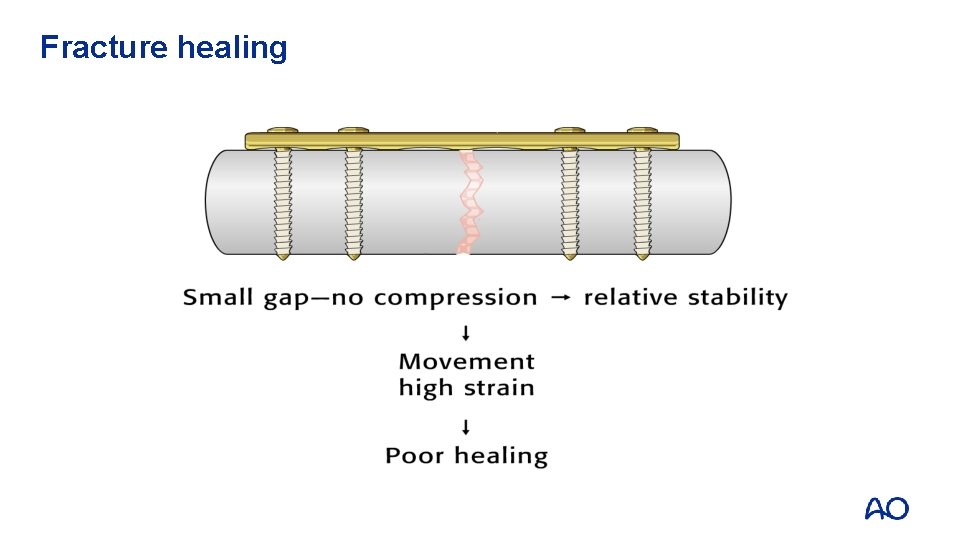 Fracture healing

Small gap—no compression → relative stability

↓

Movement
high strain

↓

Poor healing

AO